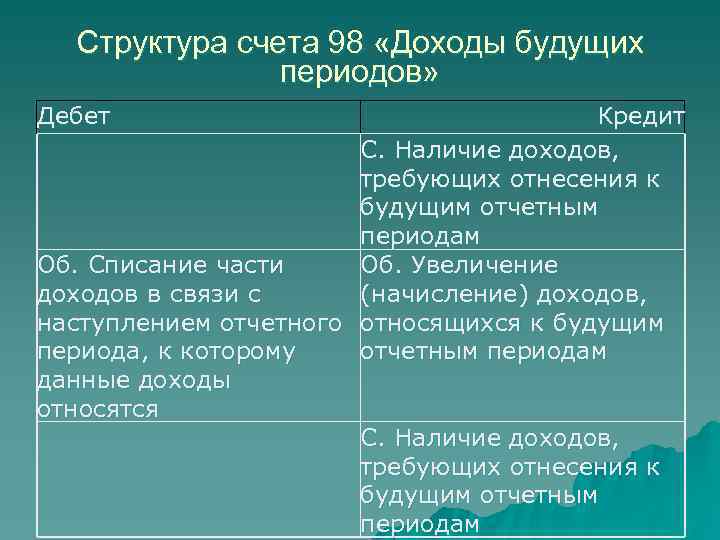 Структура счета 98 «Доходы будущих периодов»

| Дебет | Кредит |
|---|---|
| | С. Наличие доходов, требующих отнесения к будущим отчетным периодам |
| Об. Списание части доходов в связи с наступлением отчетного периода, к которому данные доходы относятся | Об. Увеличение (начисление) доходов, относящихся к будущим отчетным периодам |
| | С. Наличие доходов, требующих отнесения к будущим отчетным периодам |